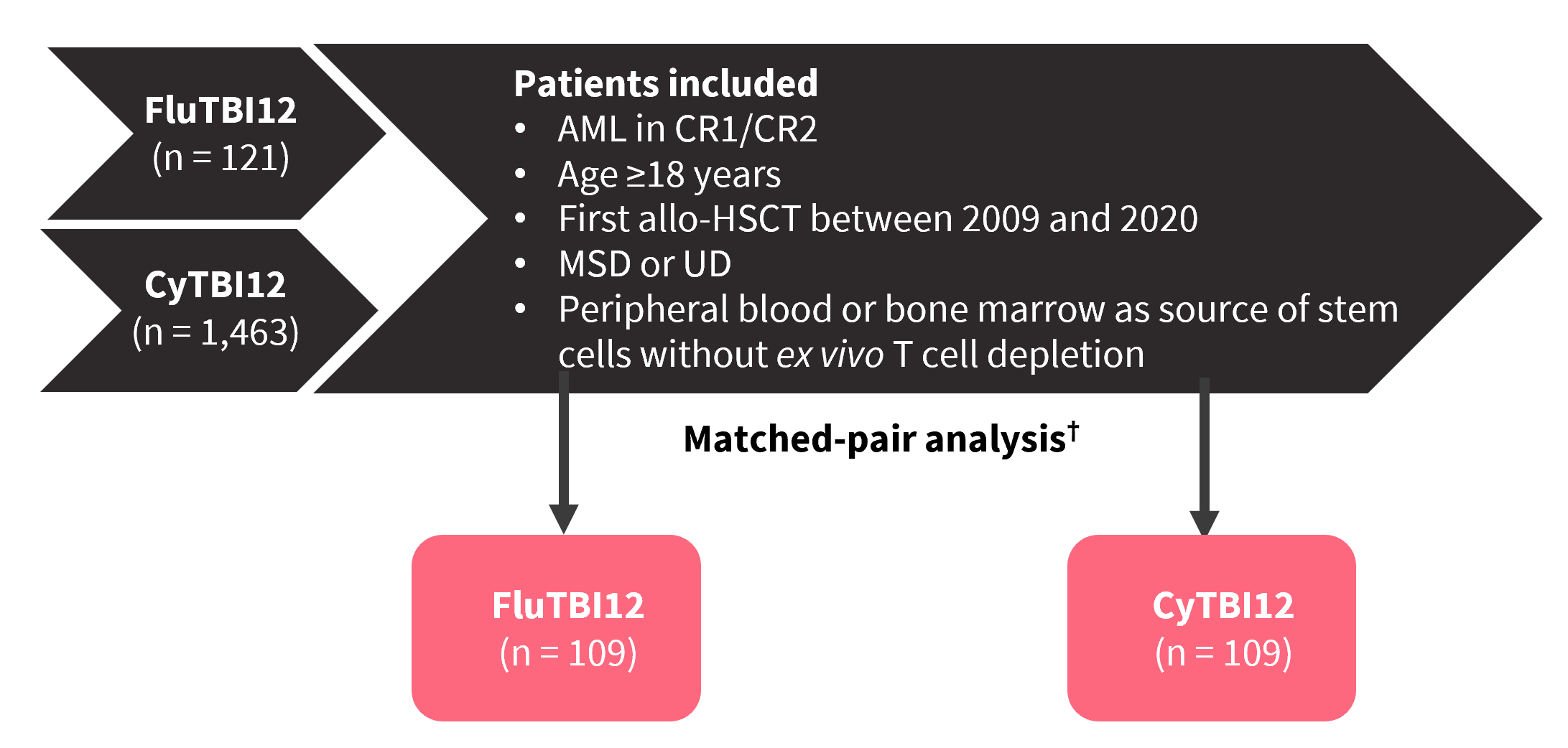 FluTBI12
(n = 121)

CyTBI12
(n = 1,463)

Patients included
• AML in CR1/CR2
• Age ≥18 years
• First allo-HSCT between 2009 and 2020
• MSD or UD
• Peripheral blood or bone marrow as source of stem cells without ex vivo T cell depletion

Matched-pair analysis†

FluTBI12
(n = 109)

CyTBI12
(n = 109)